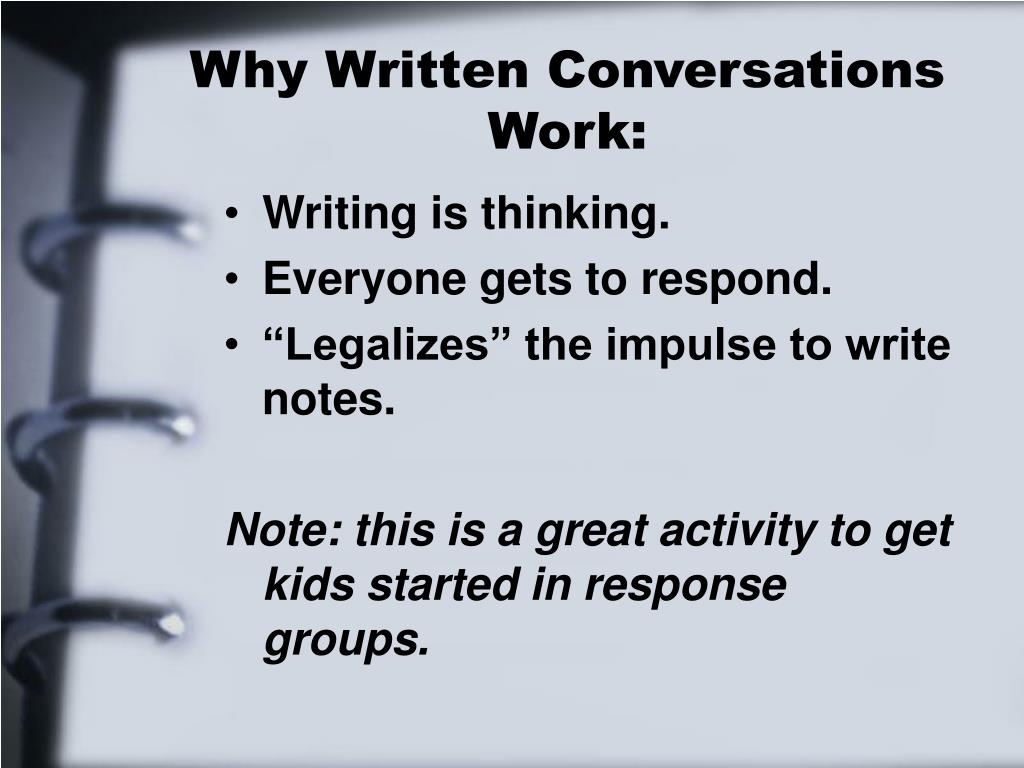 Why Written Conversations Work:

• Writing is thinking.
• Everyone gets to respond.
• “Legalizes” the impulse to write notes.

Note: this is a great activity to get kids started in response groups.